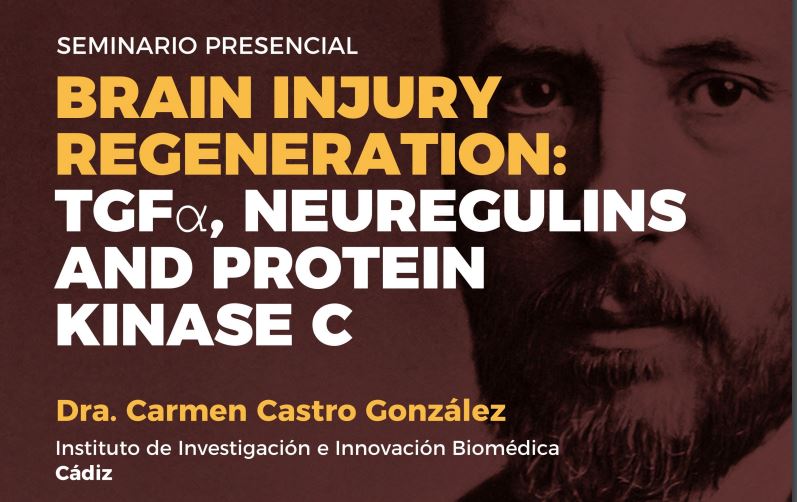 SEMINARIO PRESENCIAL

BRAIN INJURY REGENERATION: TGF$\alpha$, NEUREGULINS AND PROTEIN KINASE C

Dra. Carmen Castro González

Instituto de Investigación e Innovación Biomédica
Cádiz